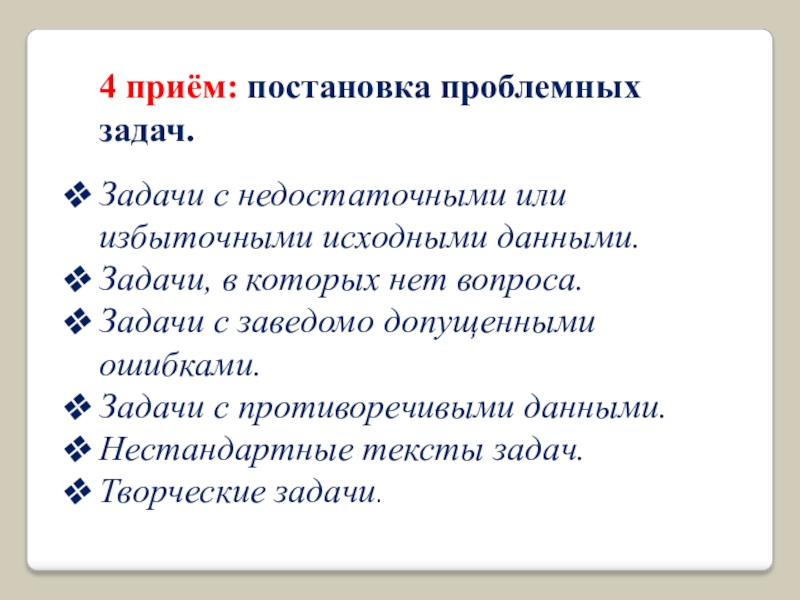 4 приём: постановка проблемных задач.

❖ Задачи с недостаточными или избыточными исходными данными.
❖ Задачи, в которых нет вопроса.
❖ Задачи с заведомо допущенными ошибками.
❖ Задачи с противоречивыми данными.
❖ Нестандартные тексты задач.
❖ Творческие задачи.